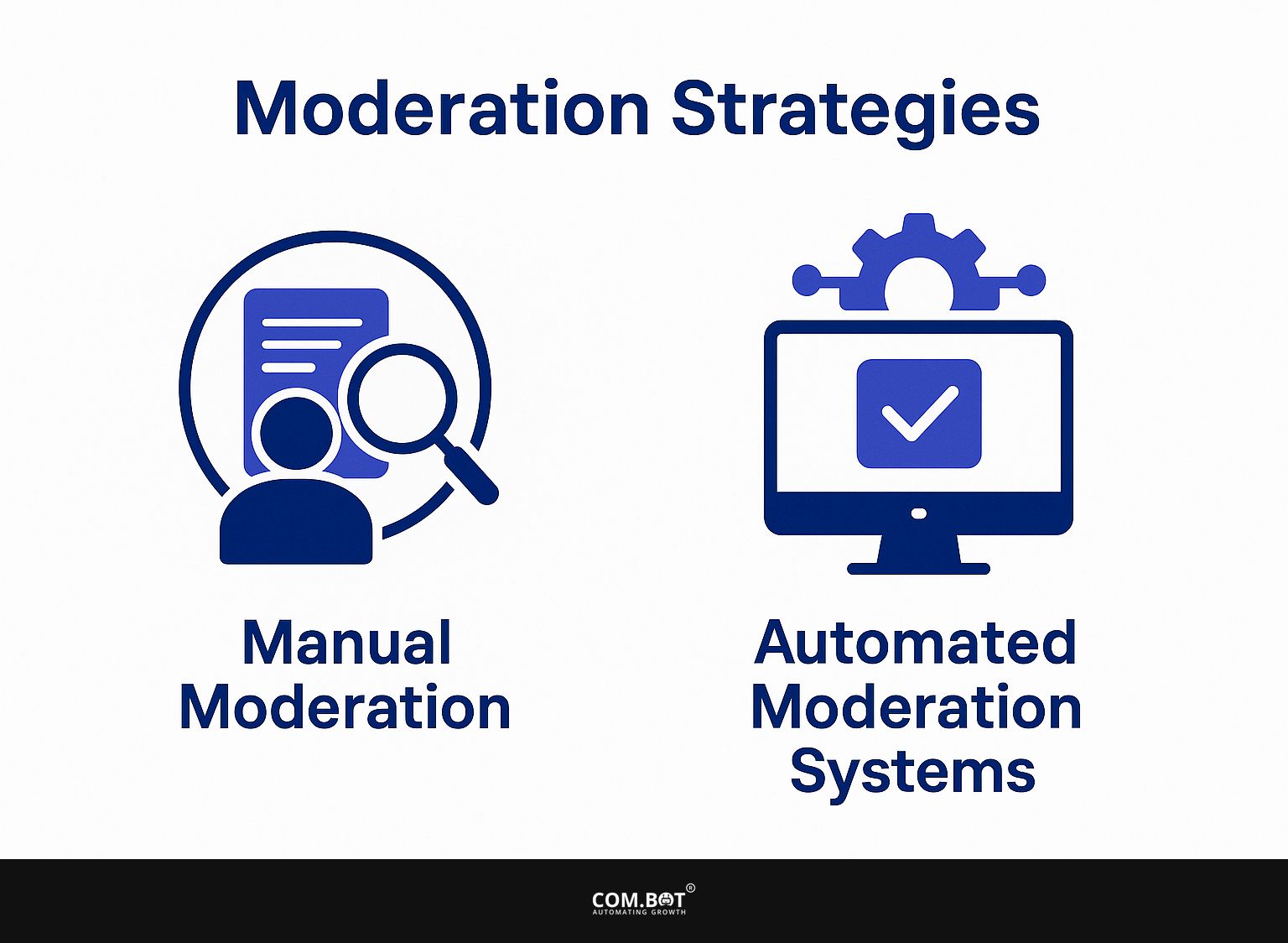 Moderation Strategies

Manual Moderation

Automated Moderation Systems

COM.BOT®
AUTOMATING GROWTH